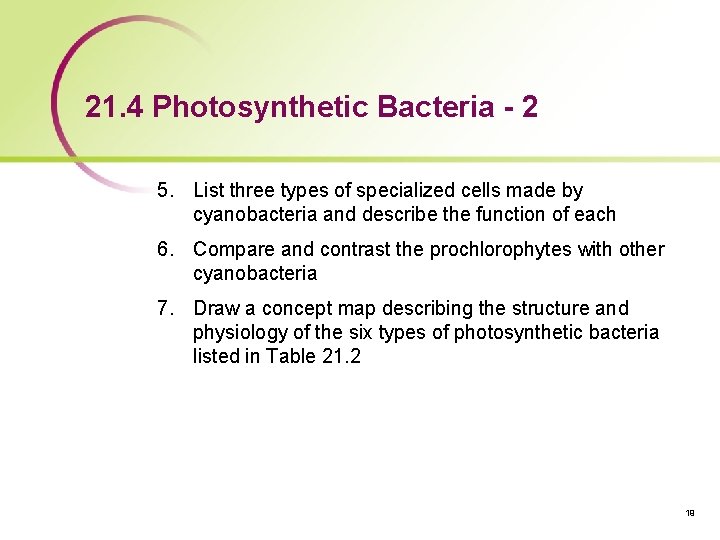 21.4 Photosynthetic Bacteria - 2

5. List three types of specialized cells made by cyanobacteria and describe the function of each

6. Compare and contrast the prochlorophytes with other cyanobacteria

7. Draw a concept map describing the structure and physiology of the six types of photosynthetic bacteria listed in Table 21.2

19